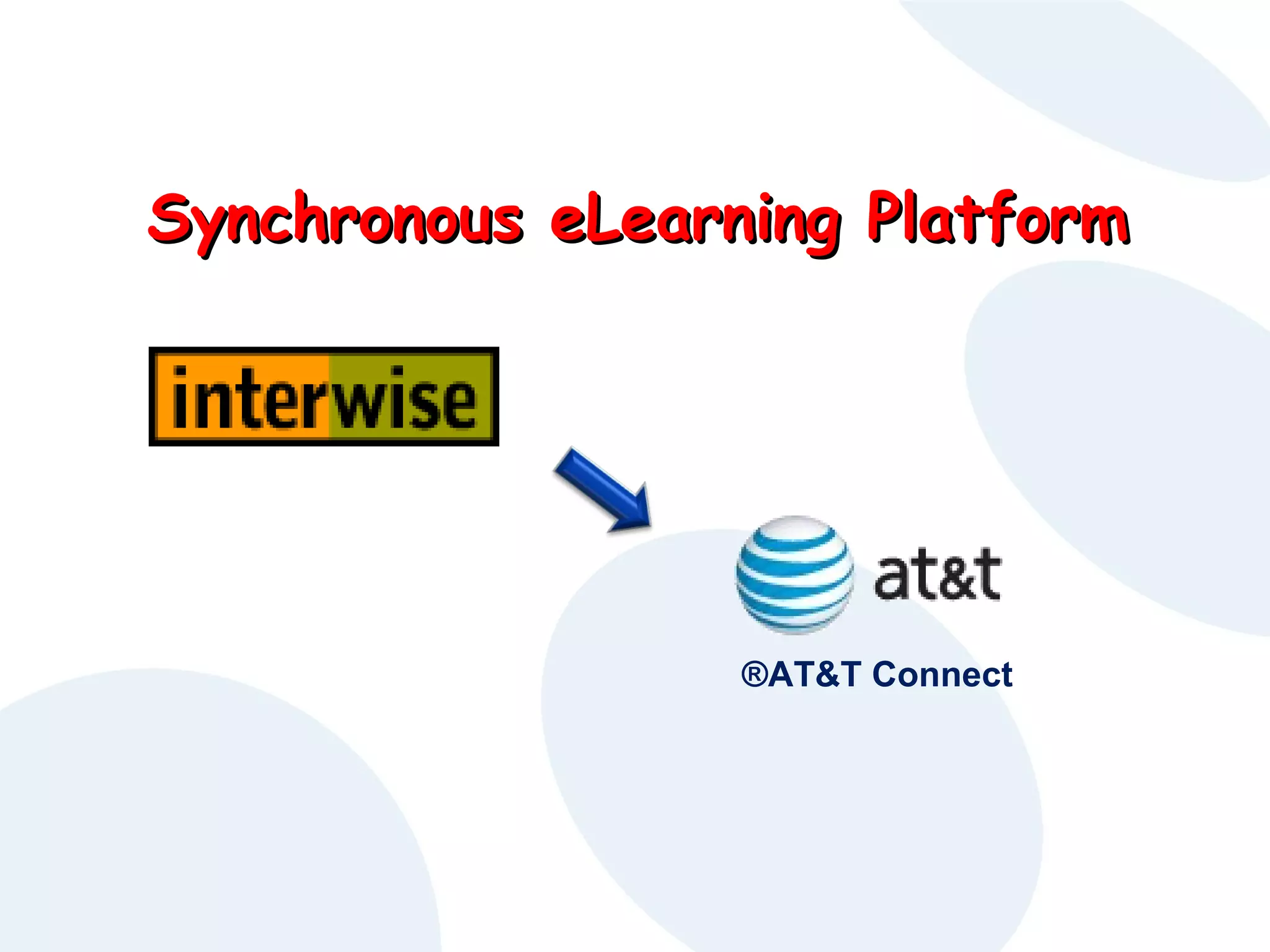 Synchronous eLearning Platform

interwise

at&t

®AT&T Connect